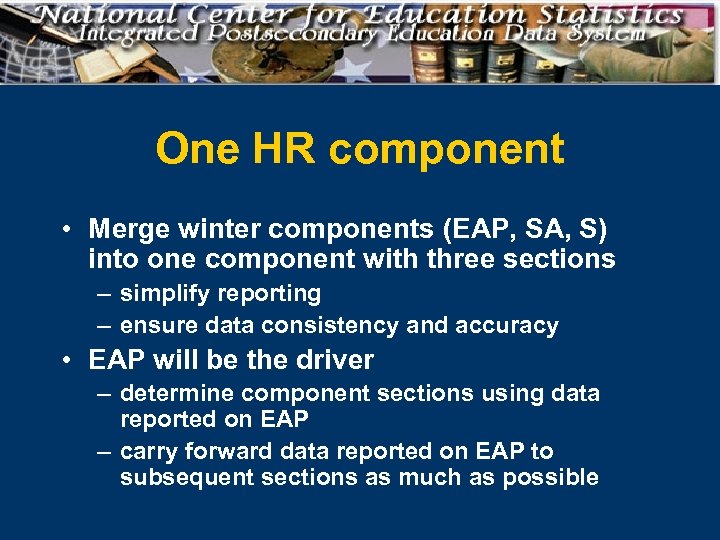 National Center for Education Statistics
Integrated Postsecondary Education Data System

One HR component

• Merge winter components (EAP, SA, S) into one component with three sections
– simplify reporting
– ensure data consistency and accuracy
• EAP will be the driver
– determine component sections using data reported on EAP
– carry forward data reported on EAP to subsequent sections as much as possible